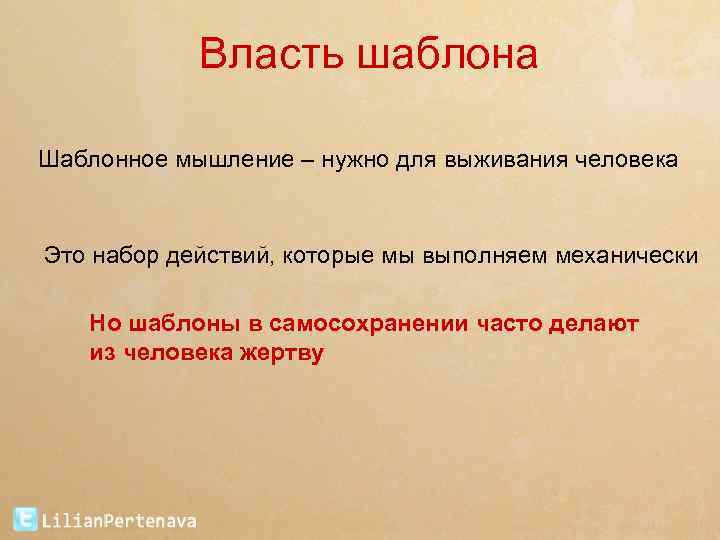 Власть шаблона

Шаблонное мышление – нужно для выживания человека

Это набор действий, которые мы выполняем механически

Но шаблоны в самосохранении часто делают из человека жертву

LilianPertenava